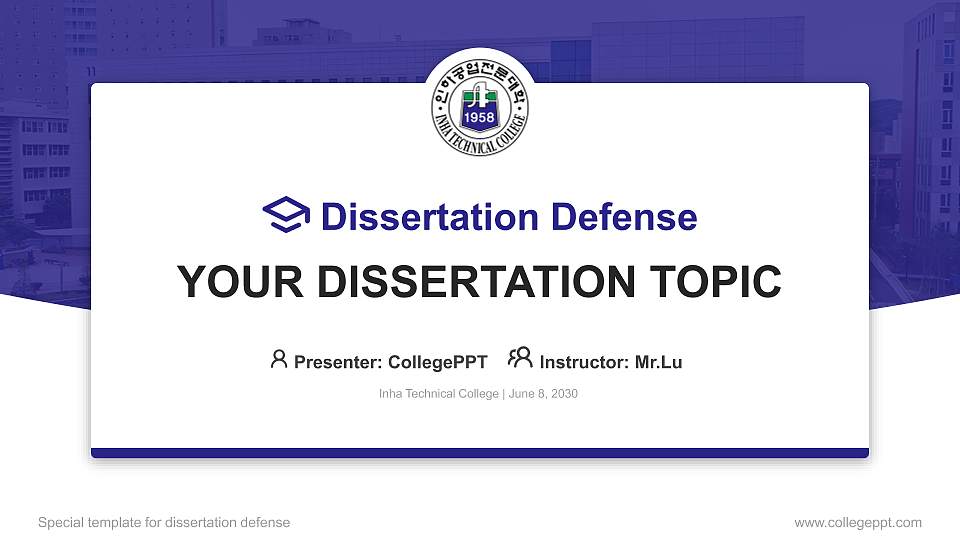 인하공업전문대학
1958
INHA TECHNICAL COLLEGE

Dissertation Defense

YOUR DISSERTATION TOPIC

Presenter: CollegePPT Instructor: Mr.Lu

Inha Technical College | June 8, 2030

Special template for dissertation defense

www.collegeppt.com